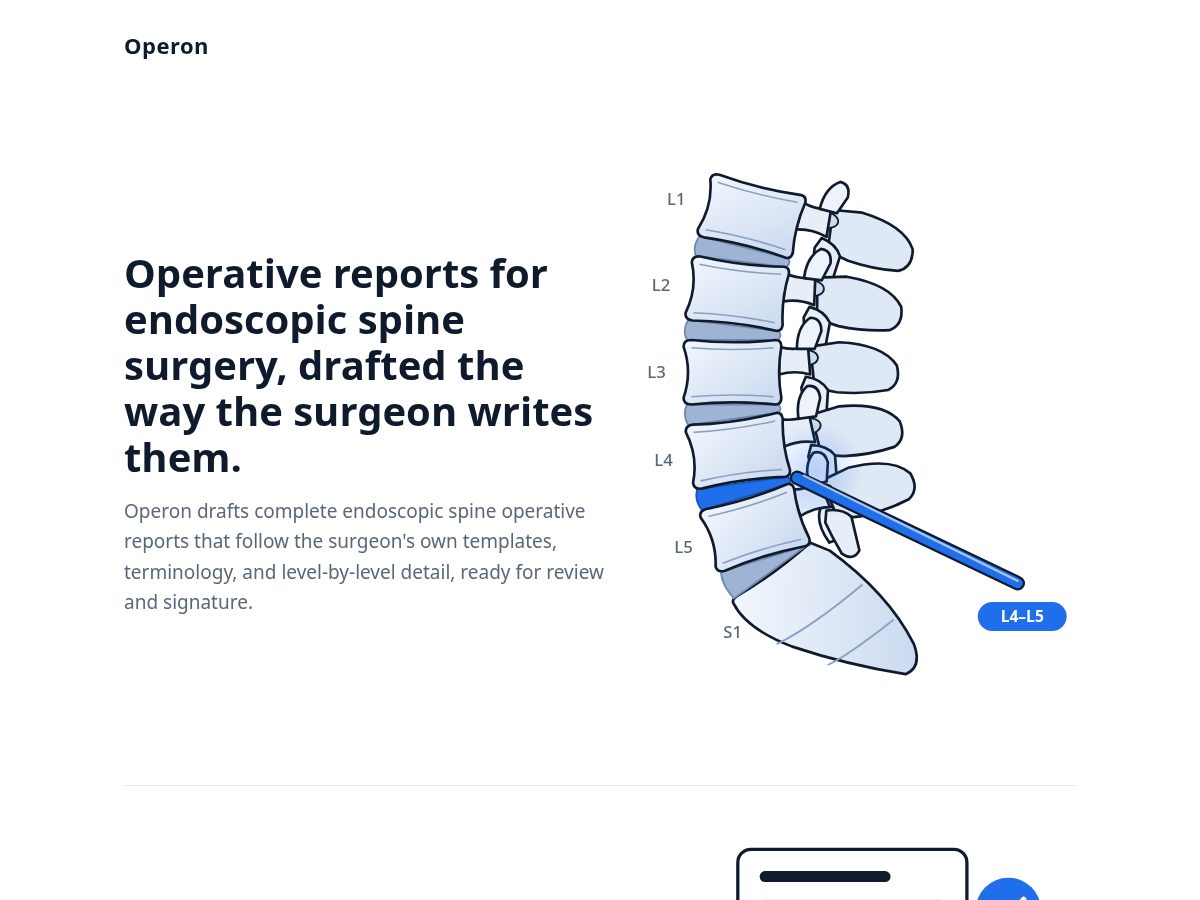 Operon

Operative reports for endoscopic spine surgery, drafted the way the surgeon writes them.

Operon drafts complete endoscopic spine operative reports that follow the surgeon's own templates, terminology, and level-by-level detail, ready for review and signature.

L1
L2
L3
L4
L5
S1
L4–L5